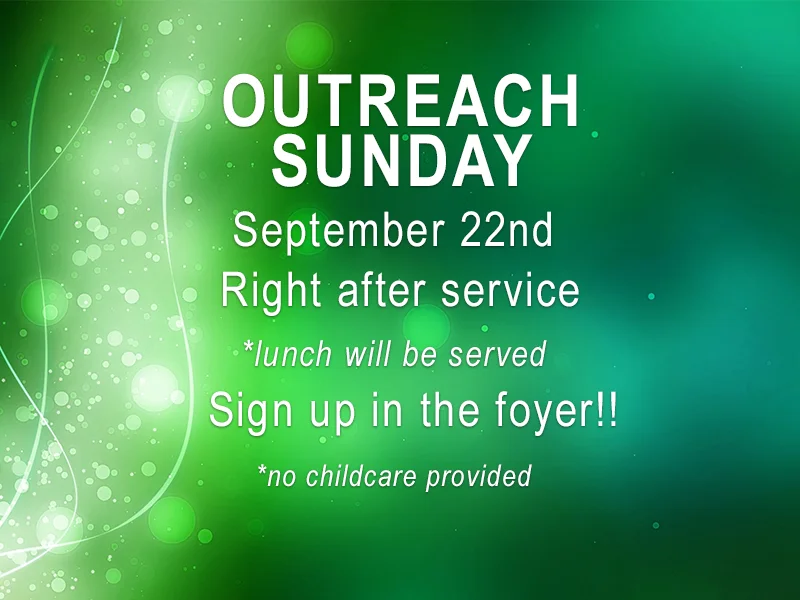 OUTREACH SUNDAY

September 22nd

Right after service

*lunch will be served

Sign up in the foyer!!

*no childcare provided